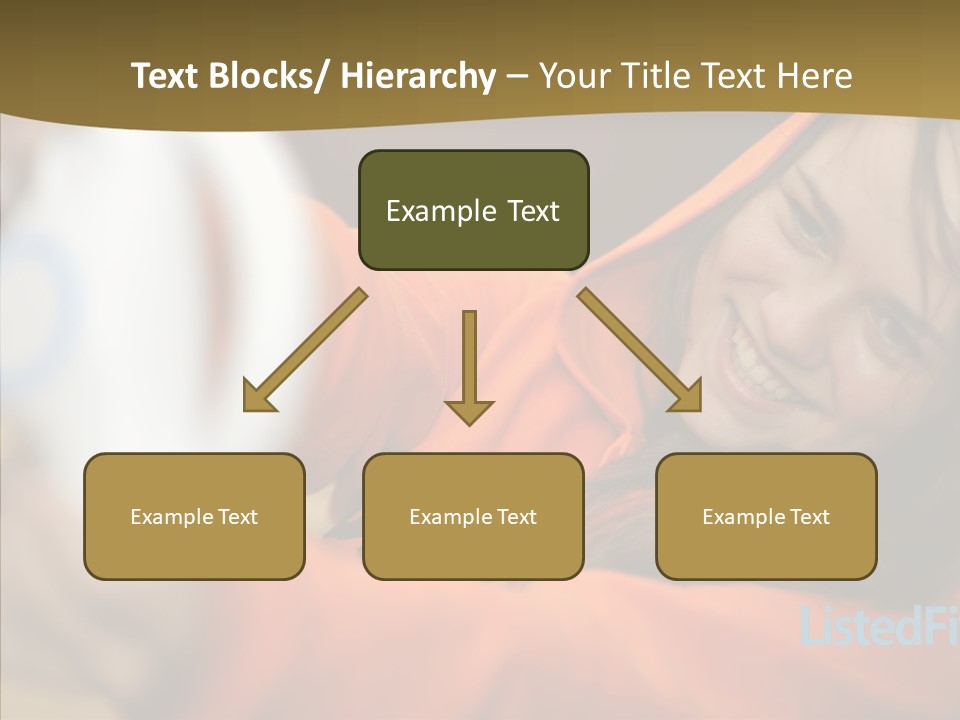 Text Blocks/ Hierarchy – Your Title Text Here

Example Text

Example Text

Example Text

Example Text

ListedFi